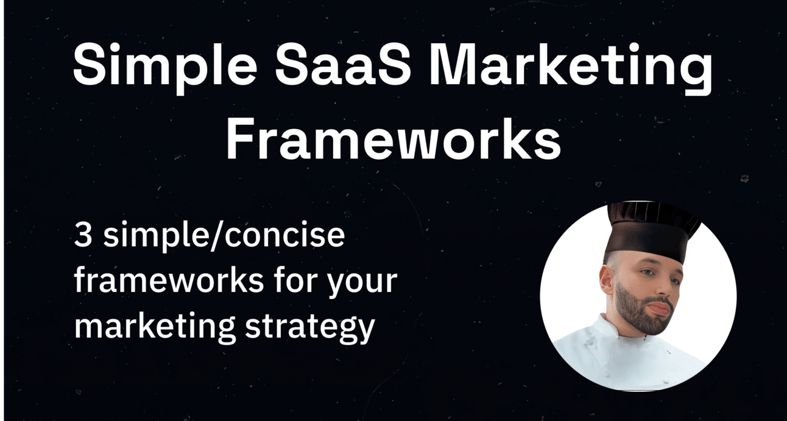 Simple SaaS Marketing Frameworks

3 simple/concise frameworks for your marketing strategy